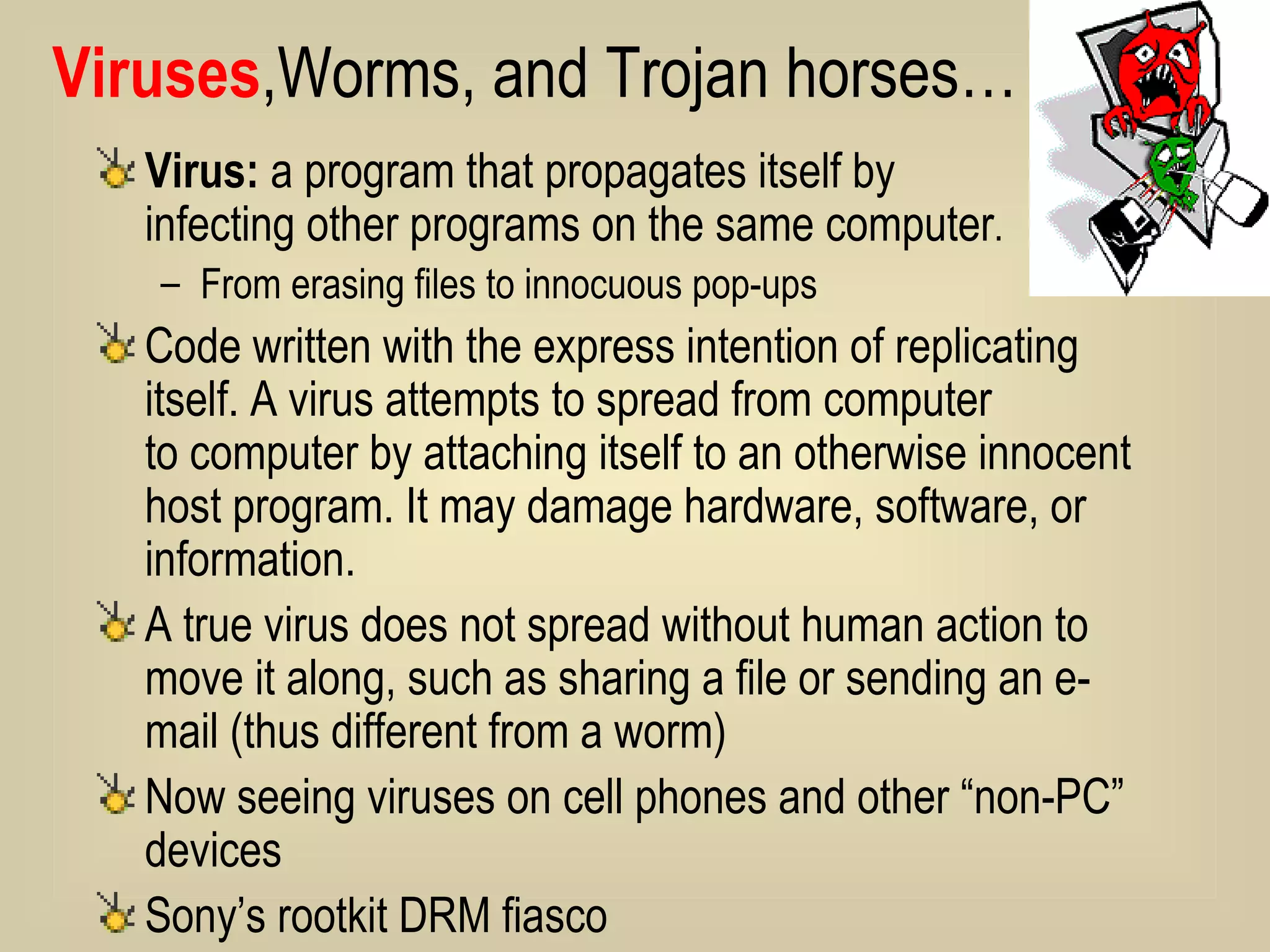 Viruses,Worms, and Trojan horses…

Virus: a program that propagates itself by infecting other programs on the same computer.

– From erasing files to innocuous pop-ups

Code written with the express intention of replicating itself. A virus attempts to spread from computer to computer by attaching itself to an otherwise innocent host program. It may damage hardware, software, or information.

A true virus does not spread without human action to move it along, such as sharing a file or sending an e-mail (thus different from a worm)

Now seeing viruses on cell phones and other “non-PC” devices

Sony’s rootkit DRM fiasco